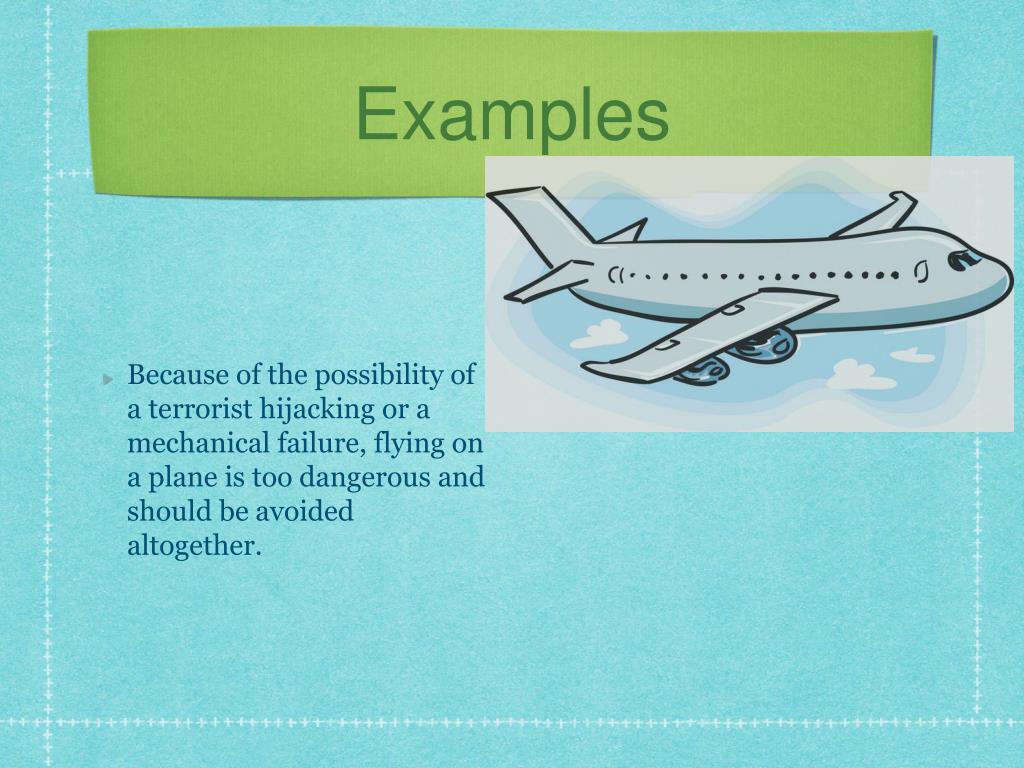 Examples

Because of the possibility of a terrorist hijacking or a mechanical failure, flying on a plane is too dangerous and should be avoided altogether.